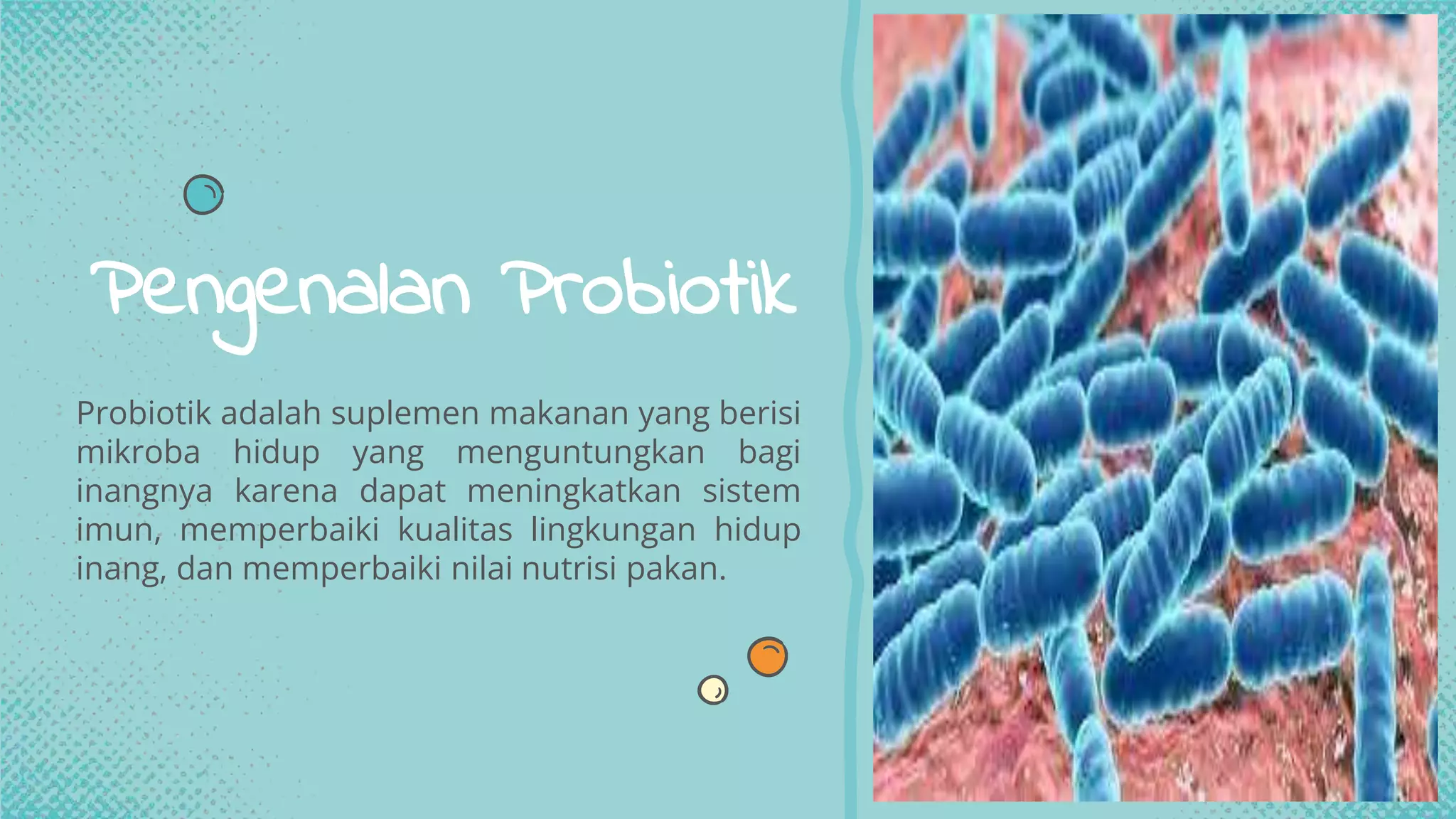 Pengenalan Probiotik

Probiotik adalah suplemen makanan yang berisi mikroba hidup yang menguntungkan bagi inangnya karena dapat meningkatkan sistem imun, memperbaiki kualitas lingkungan hidup inang, dan memperbaiki nilai nutrisi pakan.